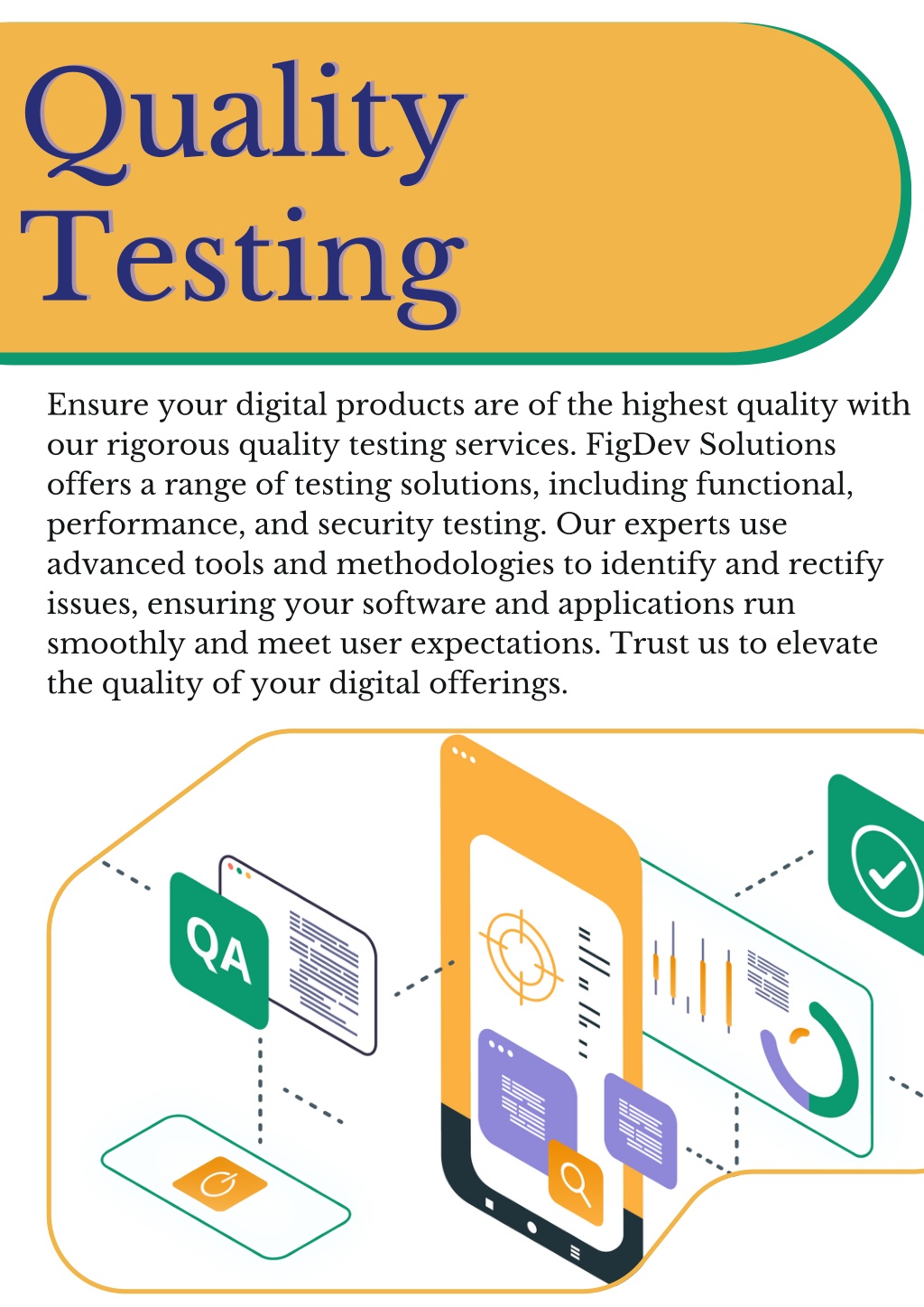 Quality Testing

Ensure your digital products are of the highest quality with our rigorous quality testing services. FigDev Solutions offers a range of testing solutions, including functional, performance, and security testing. Our experts use advanced tools and methodologies to identify and rectify issues, ensuring your software and applications run smoothly and meet user expectations. Trust us to elevate the quality of your digital offerings.

QA